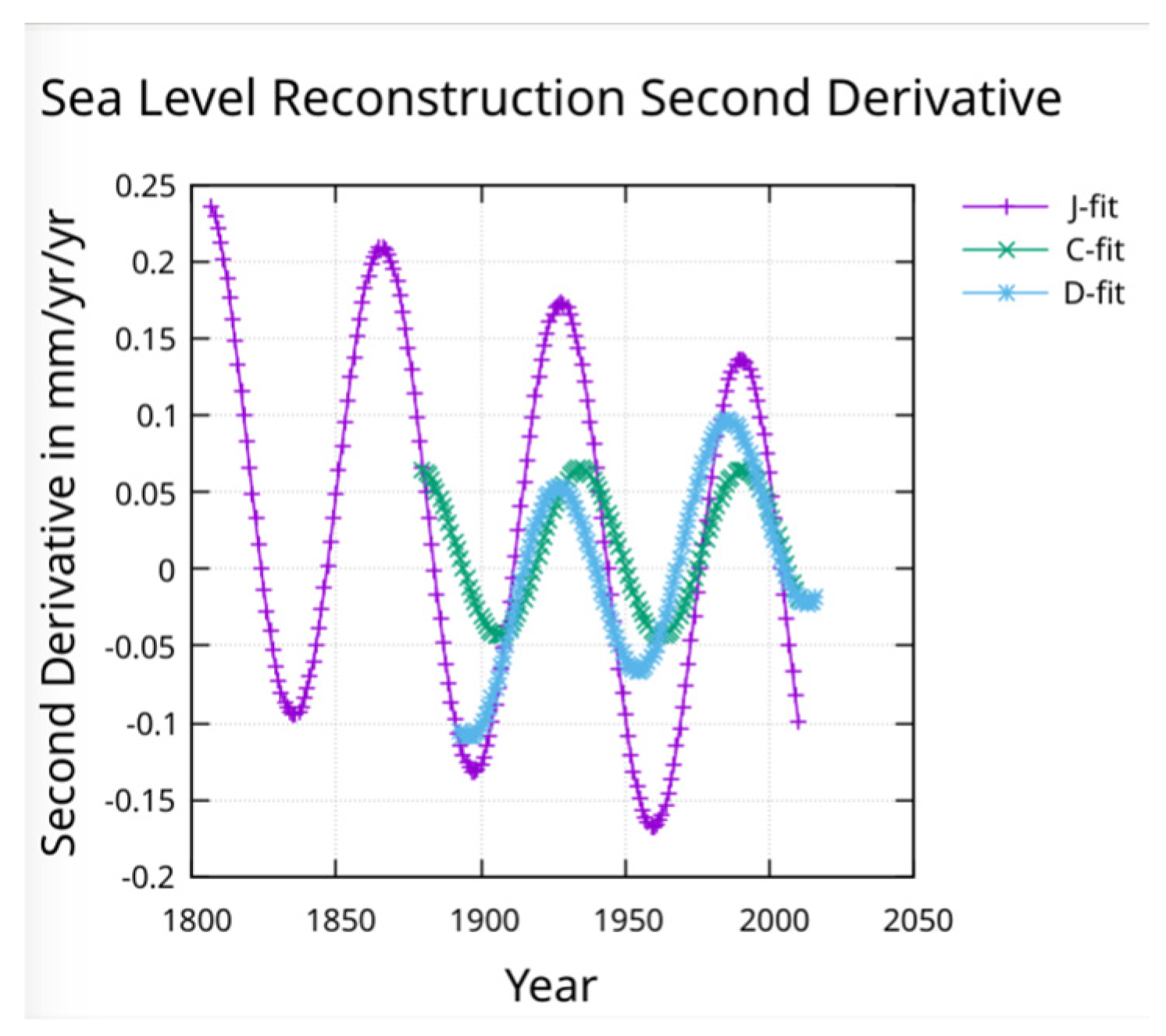 Sea Level Reconstruction Second Derivative

Second Derivative in mm/yr/yr

0.25
0.2
0.15
0.1
0.05
0
-0.05
-0.1
-0.15
-0.2

1800 1850 1900 1950 2000 2050

Year

J-fit
C-fit
D-fit